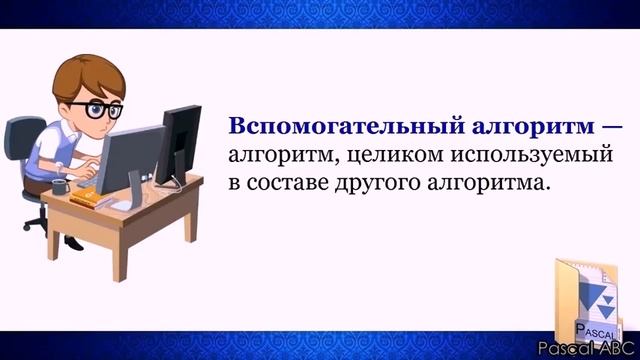 Вспомогательный алгоритм — алгоритм, целиком используемый в составе другого алгоритма.

PASCAL

Pascal ABC